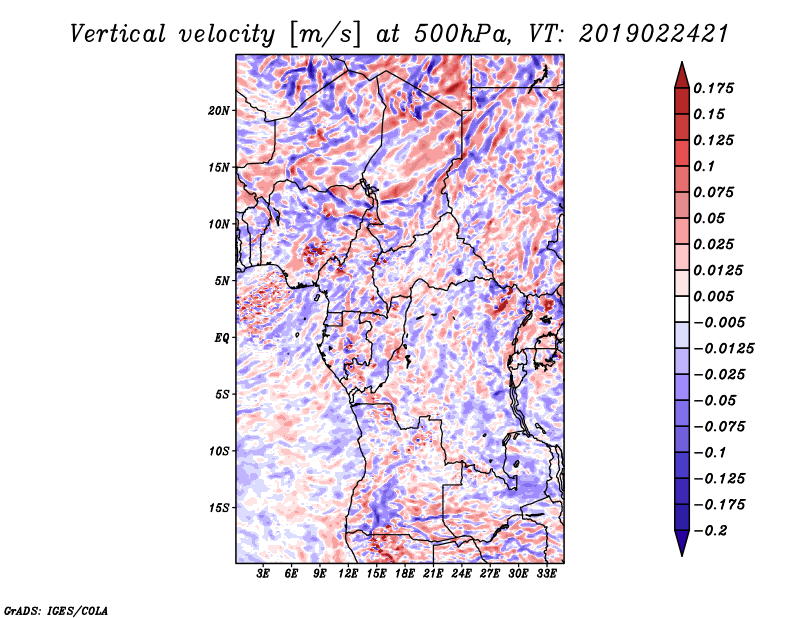 Vertical velocity [m/s] at 500hPa, VT: 2019022421

20N
15N
10N
5N
EQ
5S
10S
15S

3E 6E 9E 12E 15E 18E 21E 24E 27E 30E 33E

0.175
0.15
0.125
0.1
0.075
0.05
0.025
0.0125
0.005
−0.005
−0.0125
−0.025
−0.05
−0.075
−0.1
−0.125
−0.175
−0.2

GrADS: IGES/COLA